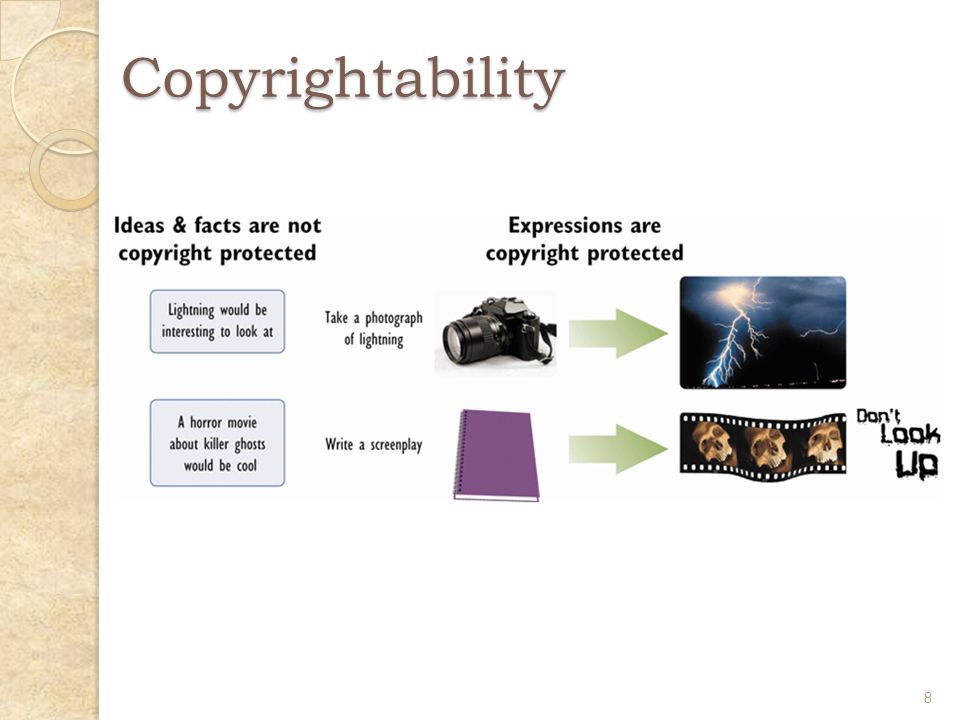 Copyrightability

Ideas & facts are not copyright protected

Expressions are copyright protected

Lightning would be interesting to look at

Take a photograph of lightning

A horror movie about killer ghosts would be cool

Write a screenplay

Don't Look Up

8